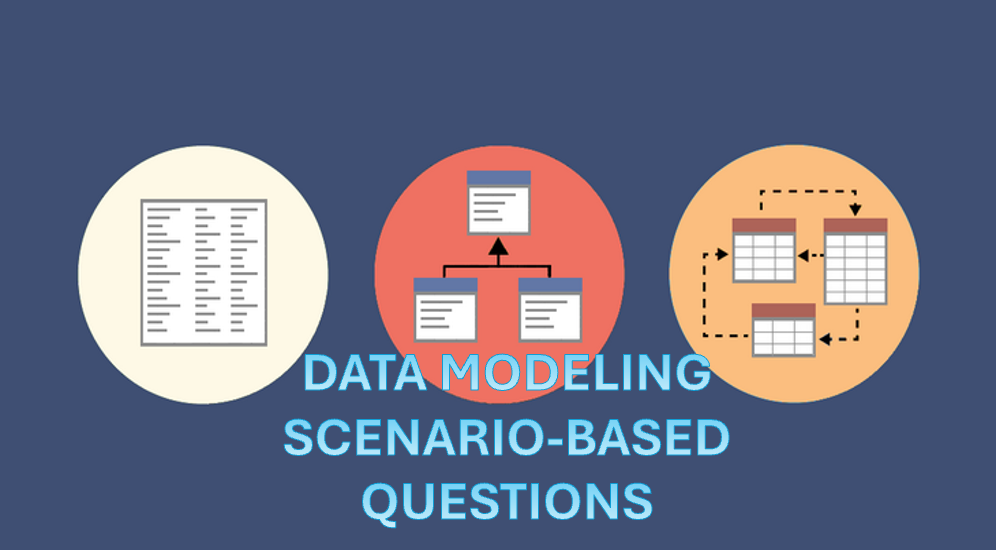 DATA MODELING
SCENARIO-BASED
QUESTIONS